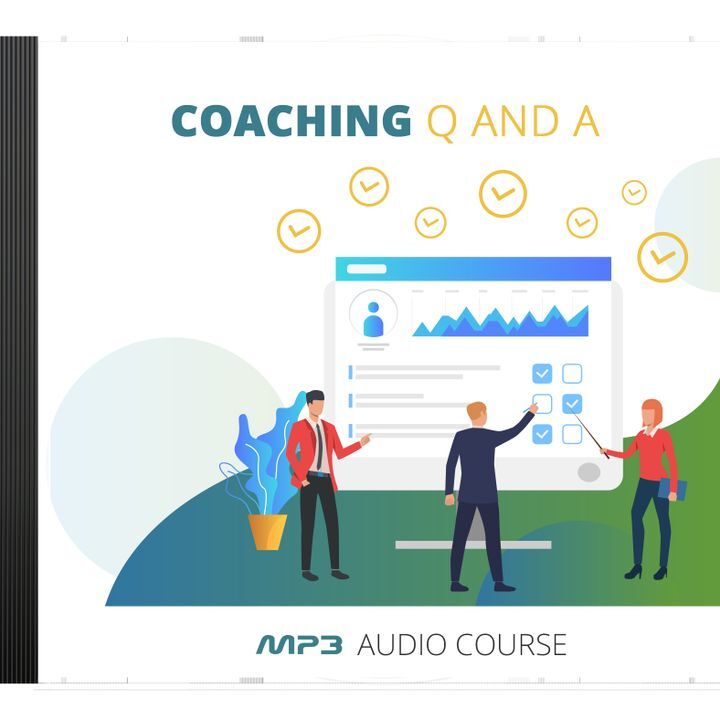 COACHING Q AND A

MP3 AUDIO COURSE